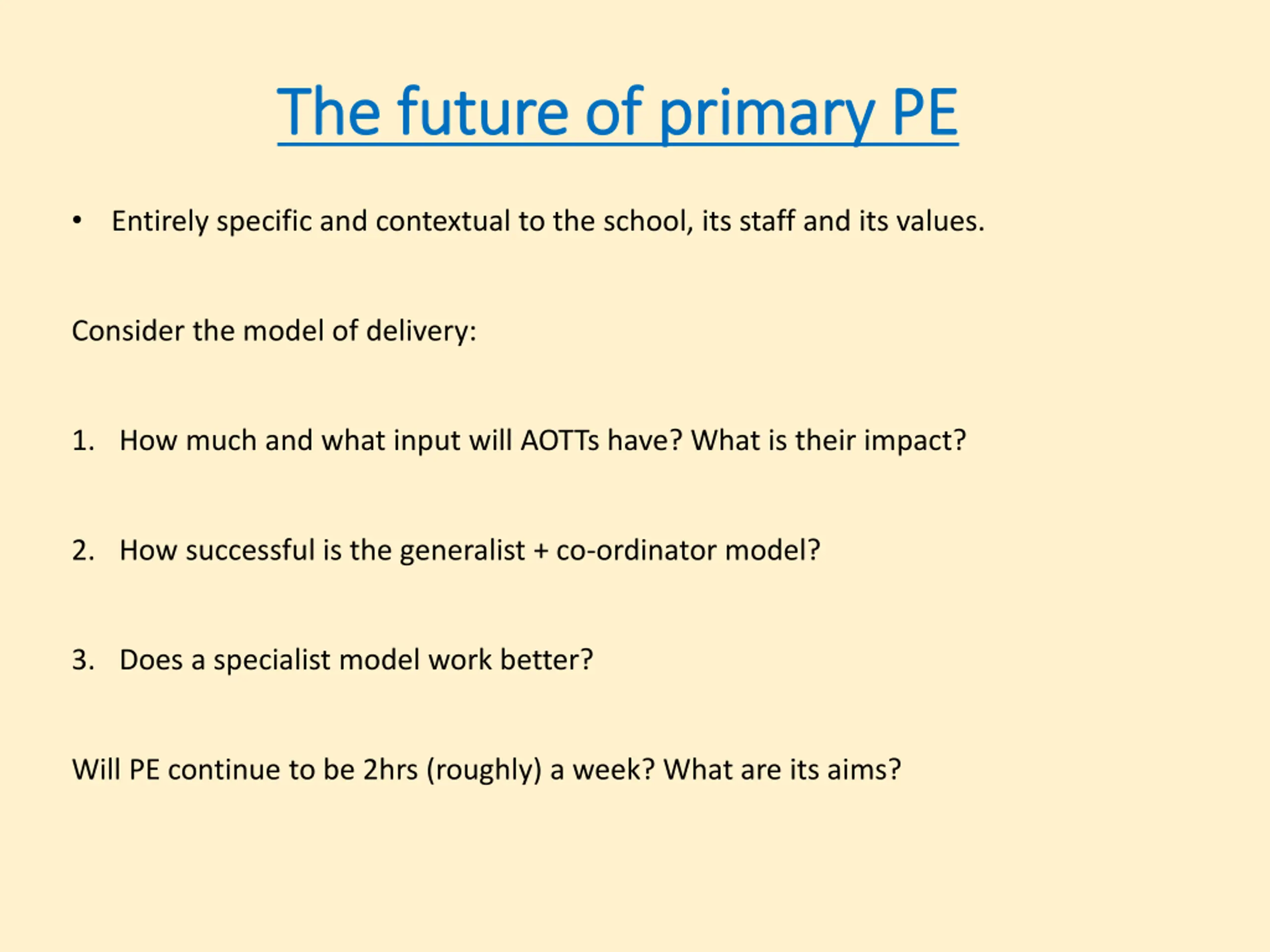 The future of primary PE

• Entirely specific and contextual to the school, its staff and its values.

Consider the model of delivery:

1. How much and what input will AOTTs have? What is their impact?

2. How successful is the generalist + co-ordinator model?

3. Does a specialist model work better?

Will PE continue to be 2hrs (roughly) a week? What are its aims?